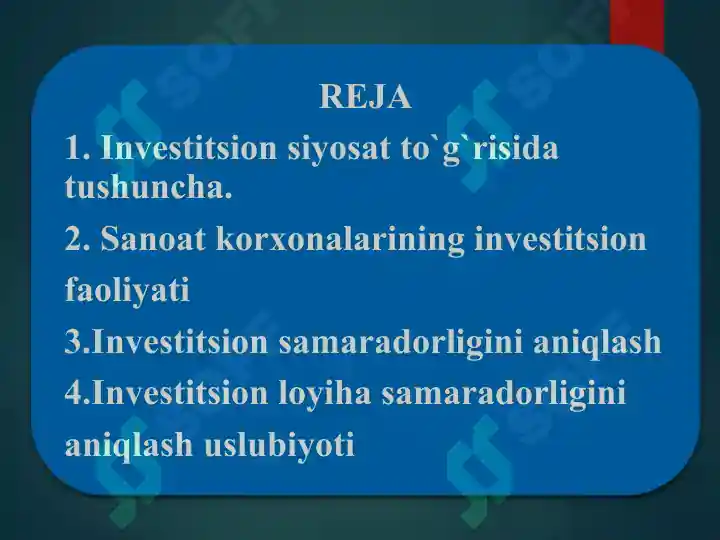 REJA

1. Investitsion siyosat to`g`risida tushuncha.

2. Sanoat korxonalarining investitsion faoliyati

3.Investitsion samaradorligini aniqlash

4.Investitsion loyiha samaradorligini aniqlash uslubiyoti